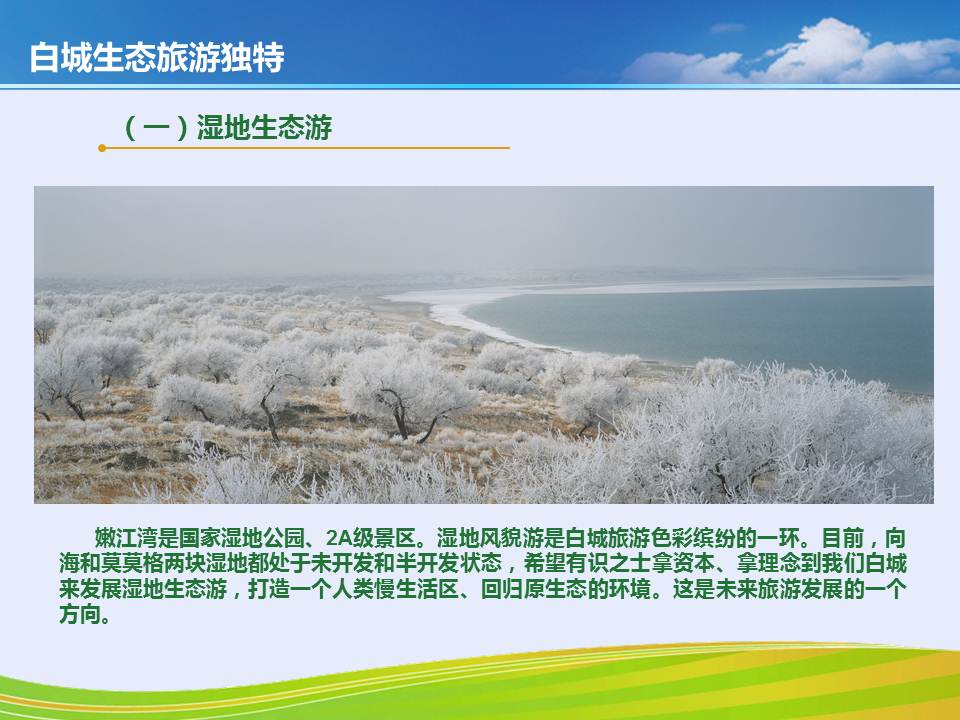 白城生态旅游独特

（一）湿地生态游

嫩江湾是国家湿地公园、2A级景区。湿地风貌游是白城旅游色彩缤纷的一环。目前，向海和莫莫格两块湿地都处于未开发和半开发状态，希望有识之士拿资本、拿理念到我们白城来发展湿地生态游，打造一个人类慢生活区、回归原生态的环境。这是未来旅游发展的一个方向。